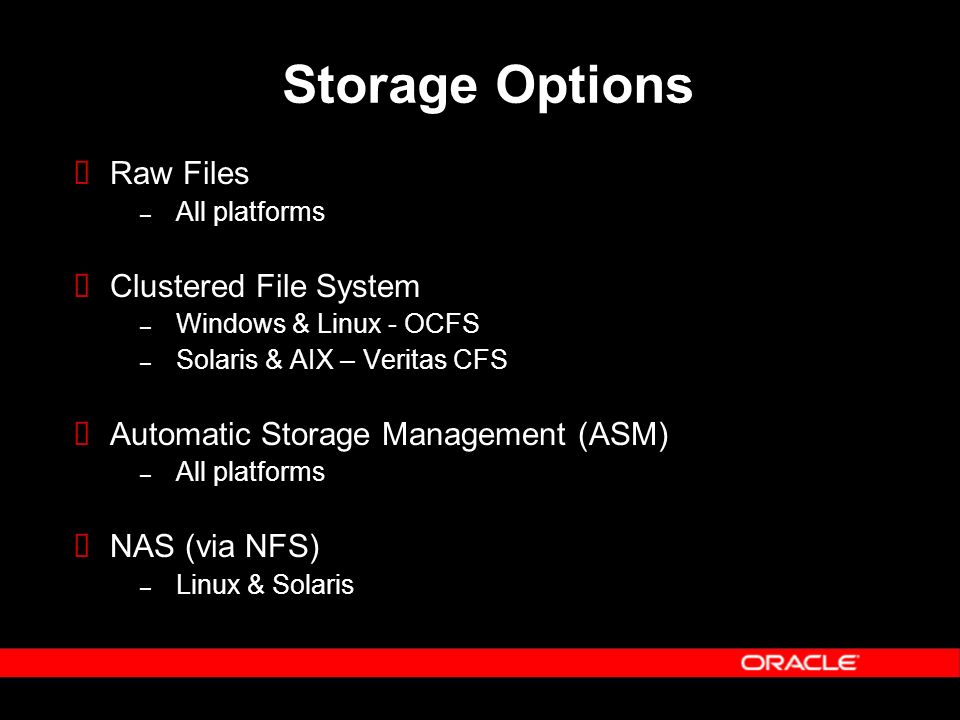 Storage Options

Raw Files
– All platforms

Clustered File System
– Windows & Linux - OCFS
– Solaris & AIX – Veritas CFS

Automatic Storage Management (ASM)
– All platforms

NAS (via NFS)
– Linux & Solaris

ORACLE